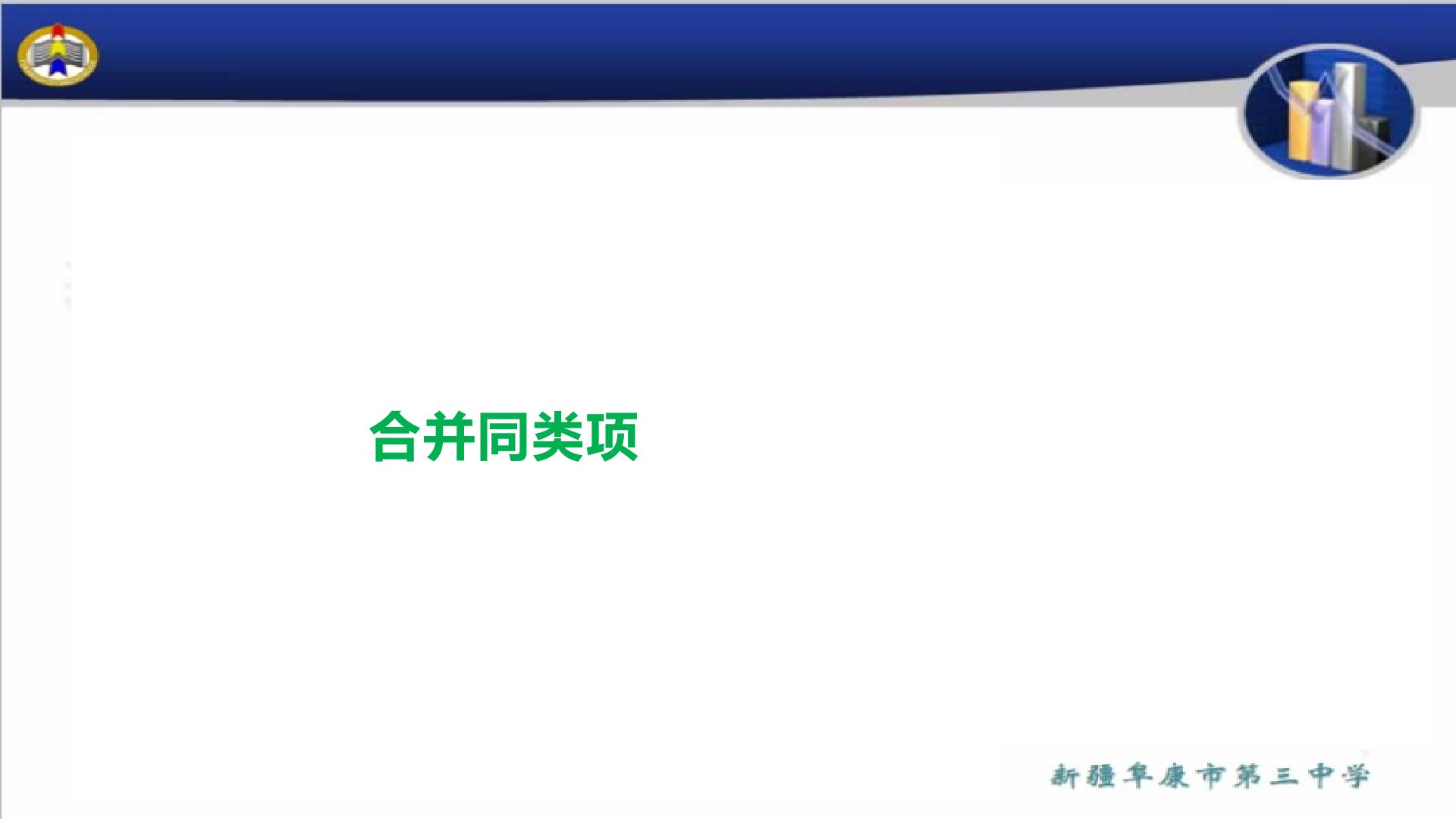 合并同类项

新疆阜康市第三中学